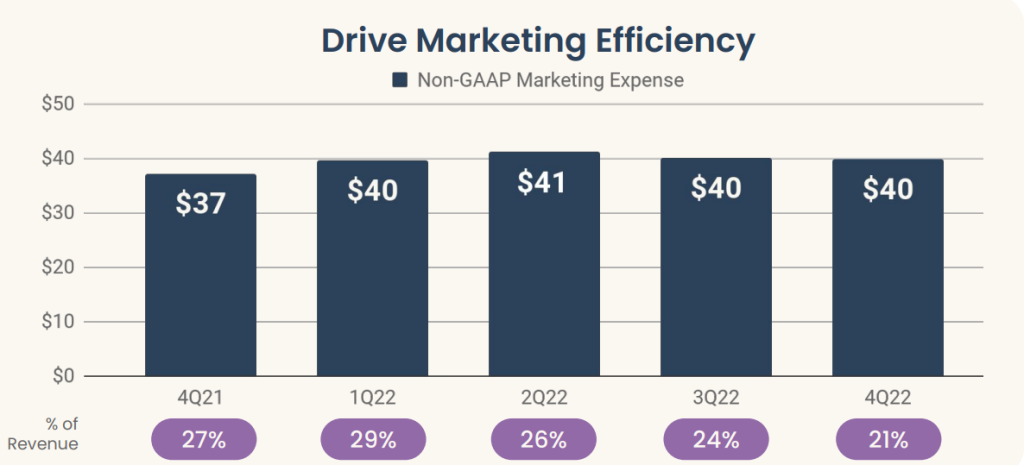 Drive Marketing Efficiency

Non-GAAP Marketing Expense

$50
$40
$30
$20
$10
$0

$37
$40
$41
$40
$40

4Q21
1Q22
2Q22
3Q22
4Q22

% of Revenue

27%
29%
26%
24%
21%